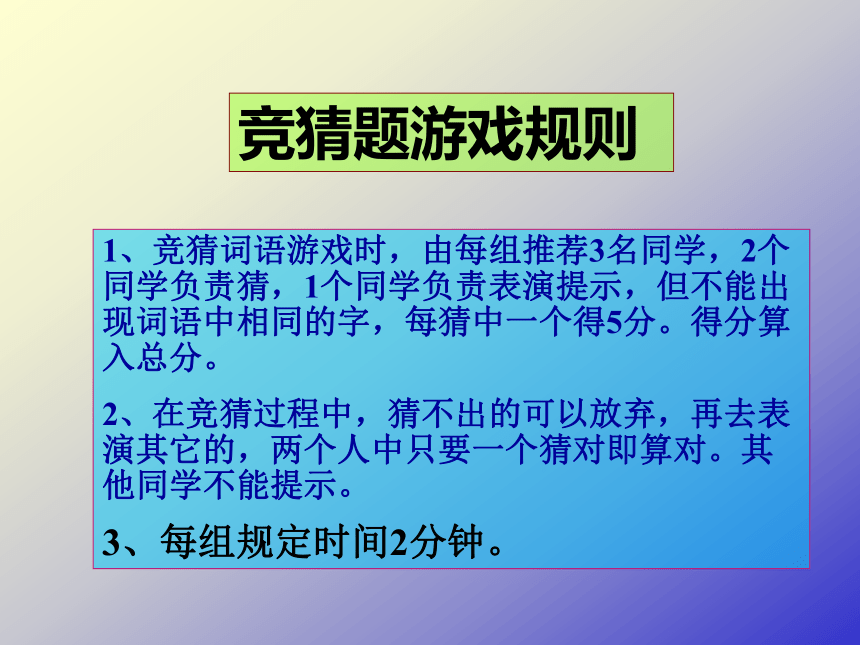 竞猜题游戏规则

1、竞猜词语游戏时，由每组推荐3名同学，2个同学负责猜，1个同学负责表演提示，但不能出现词语中相同的字，每猜中一个得5分。得分算入总分。

2、在竞猜过程中，猜不出的可以放弃，再去表演其它的，两个人中只要一个猜对即算对。其他同学不能提示。

3、每组规定时间2分钟。